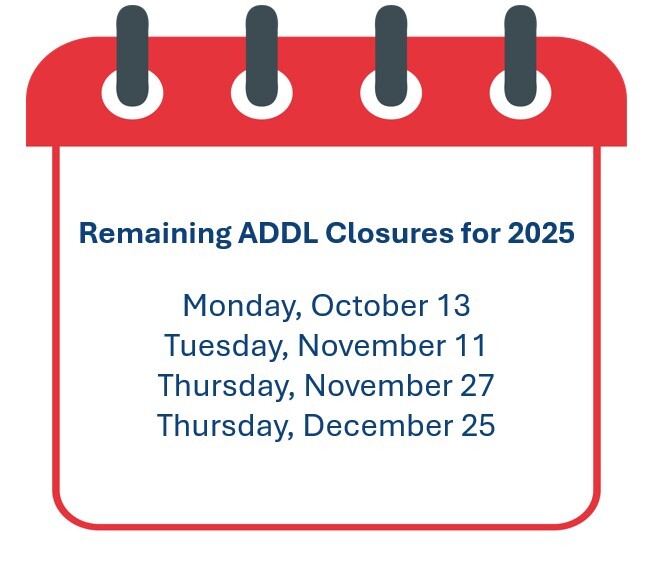 Remaining ADDL Closures for 2025

Monday, October 13
Tuesday, November 11
Thursday, November 27
Thursday, December 25